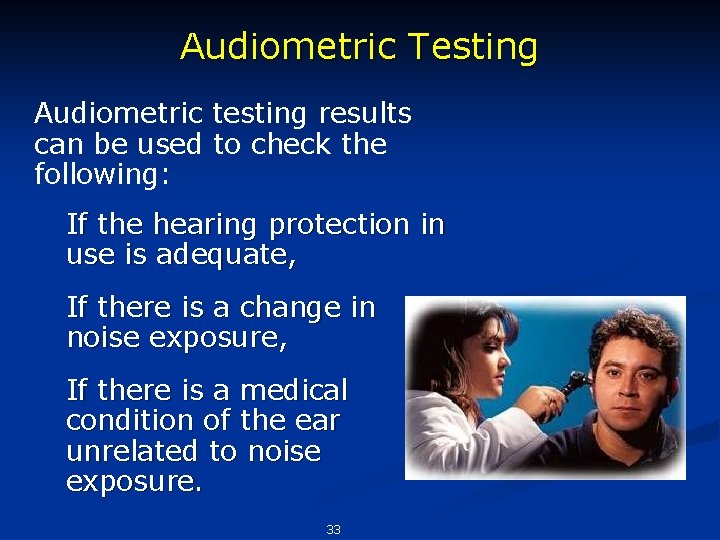 Audiometric Testing

Audiometric testing results can be used to check the following:

If the hearing protection in use is adequate,

If there is a change in noise exposure,

If there is a medical condition of the ear unrelated to noise exposure.

33